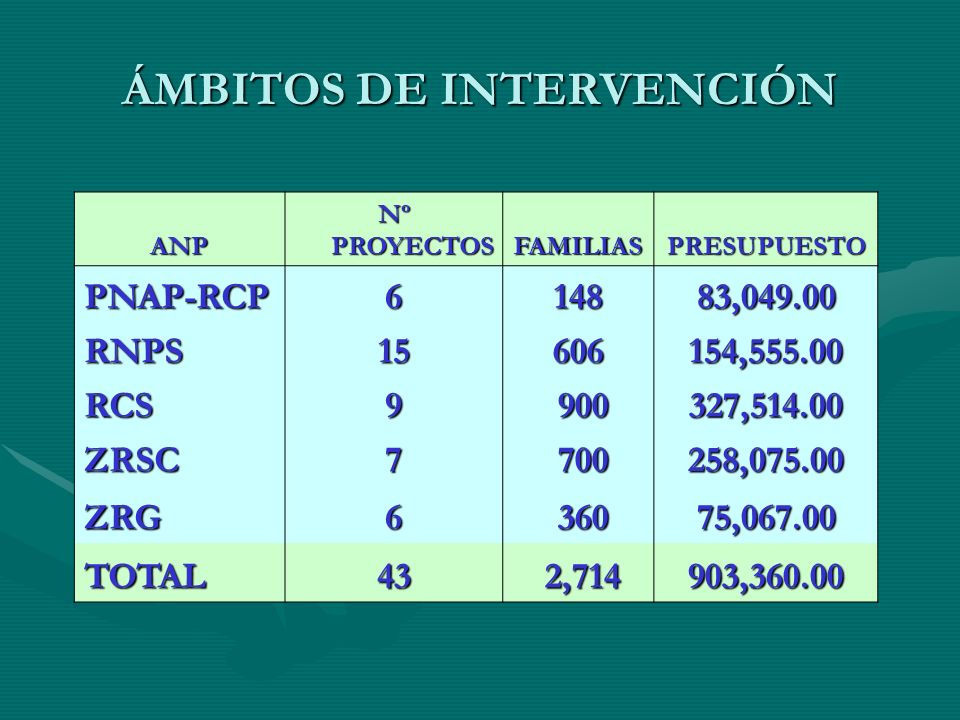 ÁMBITOS DE INTERVENCIÓN

| ANP | Nº PROYECTOS | FAMILIAS | PRESUPUESTO |
|---|---|---|---|
| PNAP-RCP | 6 | 148 | 83,049.00 |
| RNPS | 15 | 606 | 154,555.00 |
| RCS | 9 | 900 | 327,514.00 |
| ZRSC | 7 | 700 | 258,075.00 |
| ZRG | 6 | 360 | 75,067.00 |
| TOTAL | 43 | 2,714 | 903,360.00 |